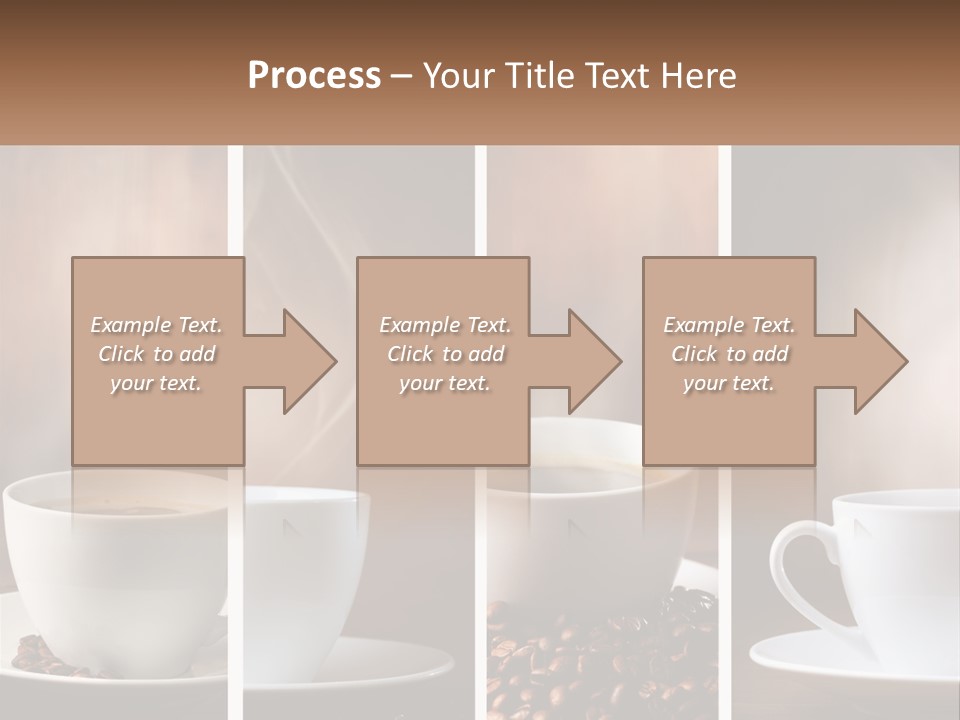 Process – Your Title Text Here

Example Text. Click to add your text.

Example Text. Click to add your text.

Example Text. Click to add your text.